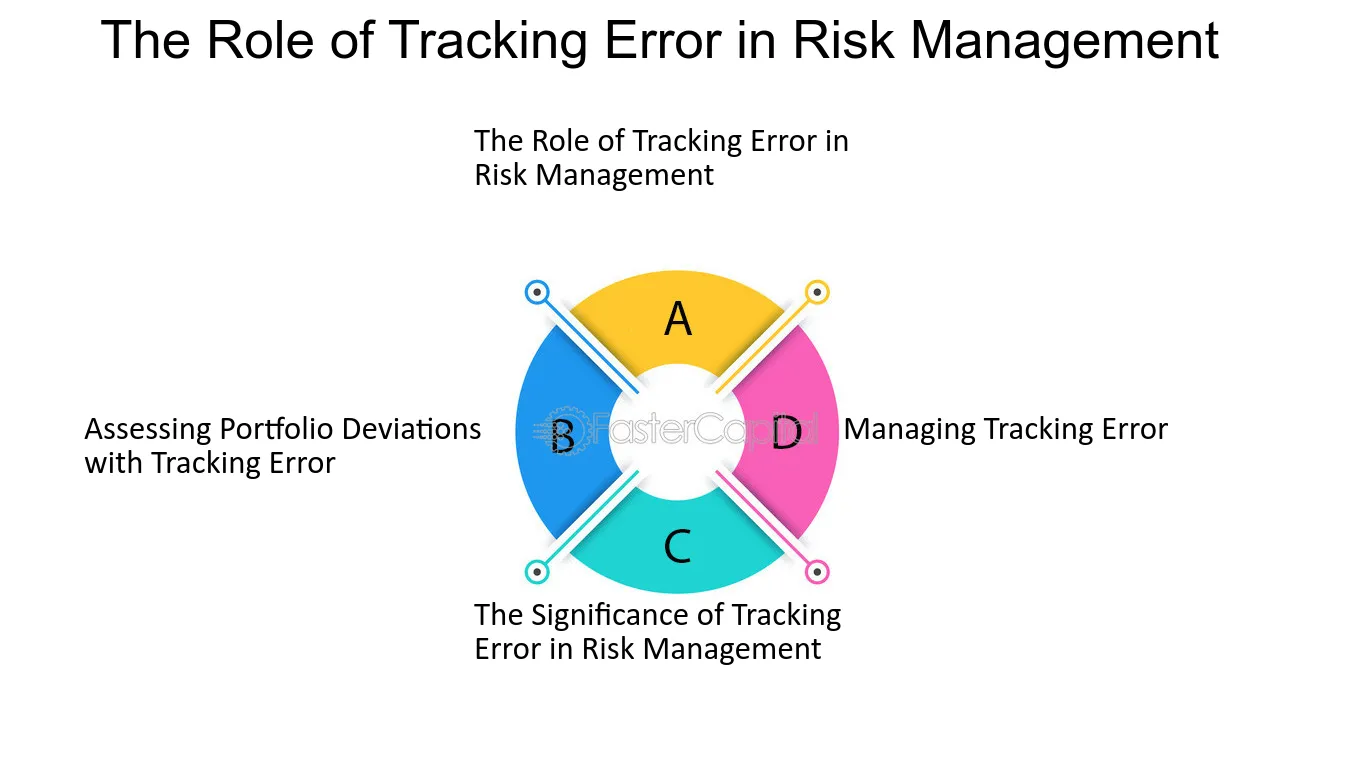 The Role of Tracking Error in Risk Management

The Role of Tracking Error in Risk Management

A

Assessing Portfolio Deviations with Tracking Error

B

FasterCapital

D

Managing Tracking Error

C

The Significance of Tracking Error in Risk Management